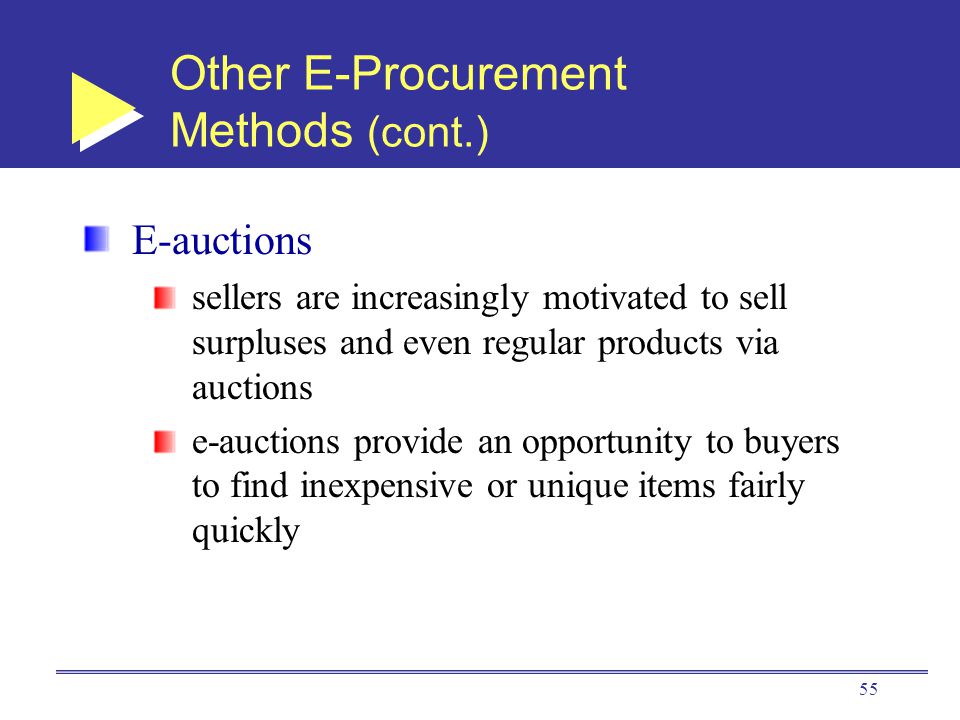 Other E-Procurement Methods (cont.)

E-auctions

sellers are increasingly motivated to sell surpluses and even regular products via auctions

e-auctions provide an opportunity to buyers to find inexpensive or unique items fairly quickly

55